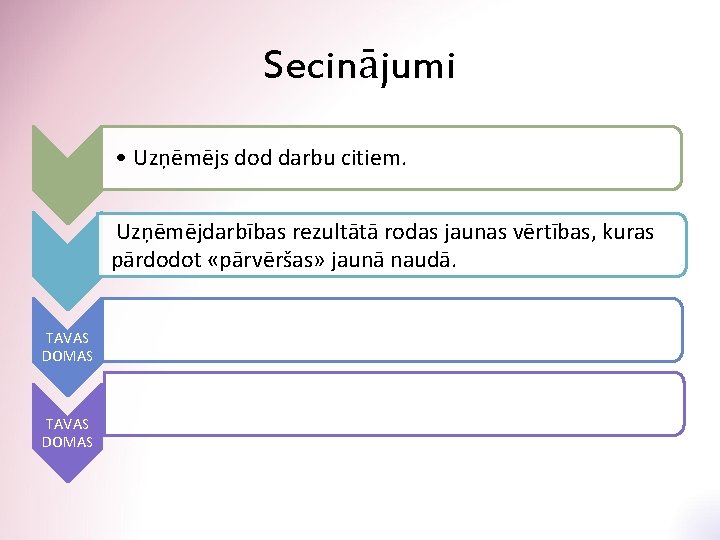 Secinājumi

• Uzņēmējs dod darbu citiem.

Uzņēmējdarbības rezultātā rodas jaunas vērtības, kuras pārdodot «pārvēršas» jaunā naudā.

TAVAS DOMAS

TAVAS DOMAS